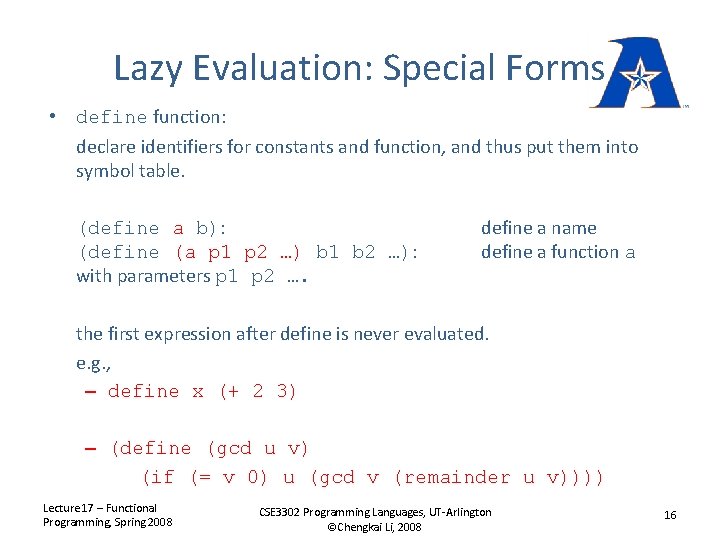 Lazy Evaluation: Special Forms

• define function:

declare identifiers for constants and function, and thus put them into symbol table.

(define a b): define a name
(define (a p1 p2 …) b1 b2 …): define a function a with parameters p1 p2 ….

the first expression after define is never evaluated.

e.g.,

– define x (+ 2 3)

– (define (gcd u v)
(if (= v 0) u (gcd v (remainder u v))))

Lecture17 – Functional Programming, Spring 2008

CSE3302 Programming Languages, UT-Arlington ©Chengkai Li, 2008

16